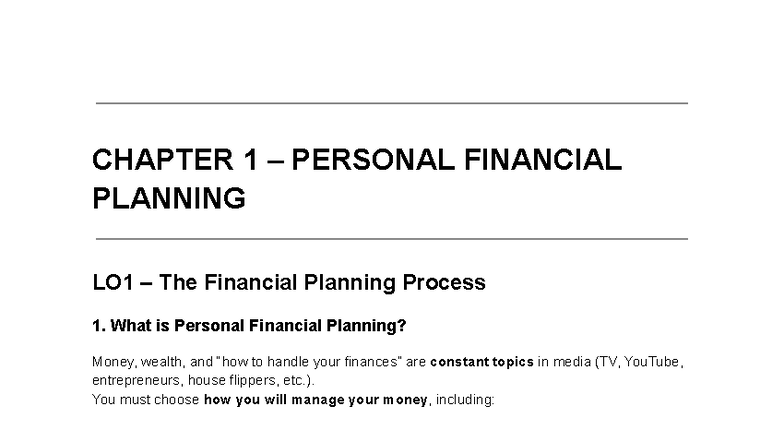 CHAPTER 1 – PERSONAL FINANCIAL PLANNING

LO1 – The Financial Planning Process

1. What is Personal Financial Planning?

Money, wealth, and "how to handle your finances" are constant topics in media (TV, YouTube, entrepreneurs, house flippers, etc.).
You must choose how you will manage your money, including: